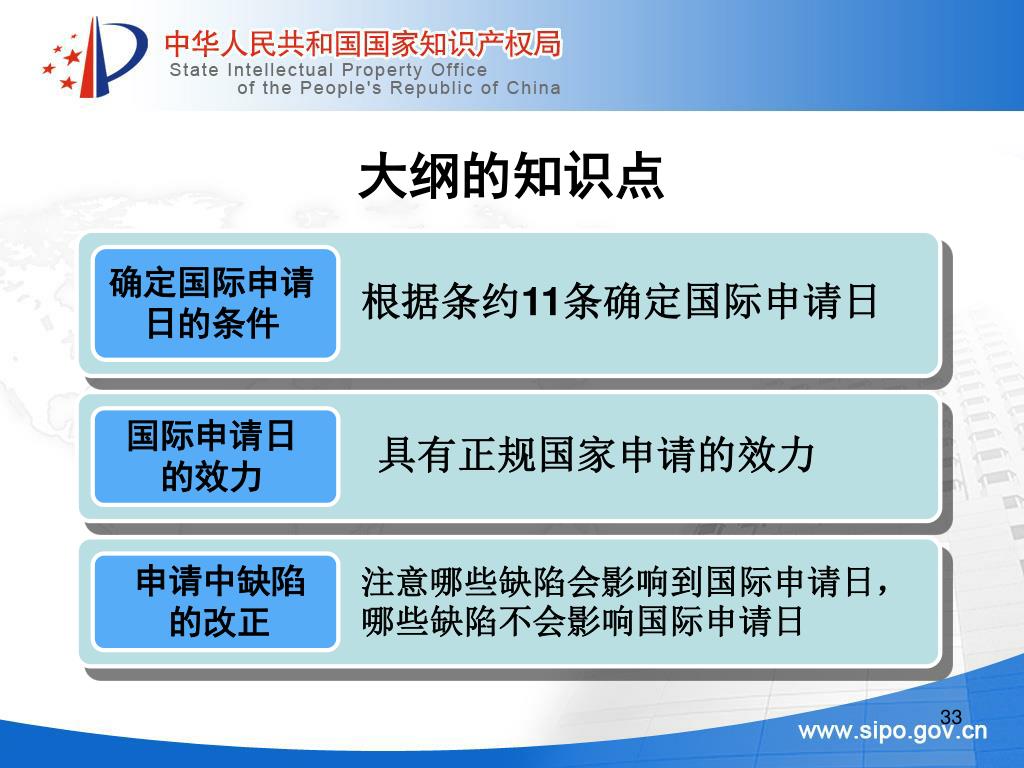 中华人民共和国国家知识产权局
State Intellectual Property Office
of the People's Republic of China

大纲的知识点

确定国际申请日的条件

根据条约11条确定国际申请日

国际申请日的效力

具有正规国家申请的效力

申请中缺陷的改正

注意哪些缺陷会影响到国际申请日，哪些缺陷不会影响国际申请日

33

www.sipo.gov.cn